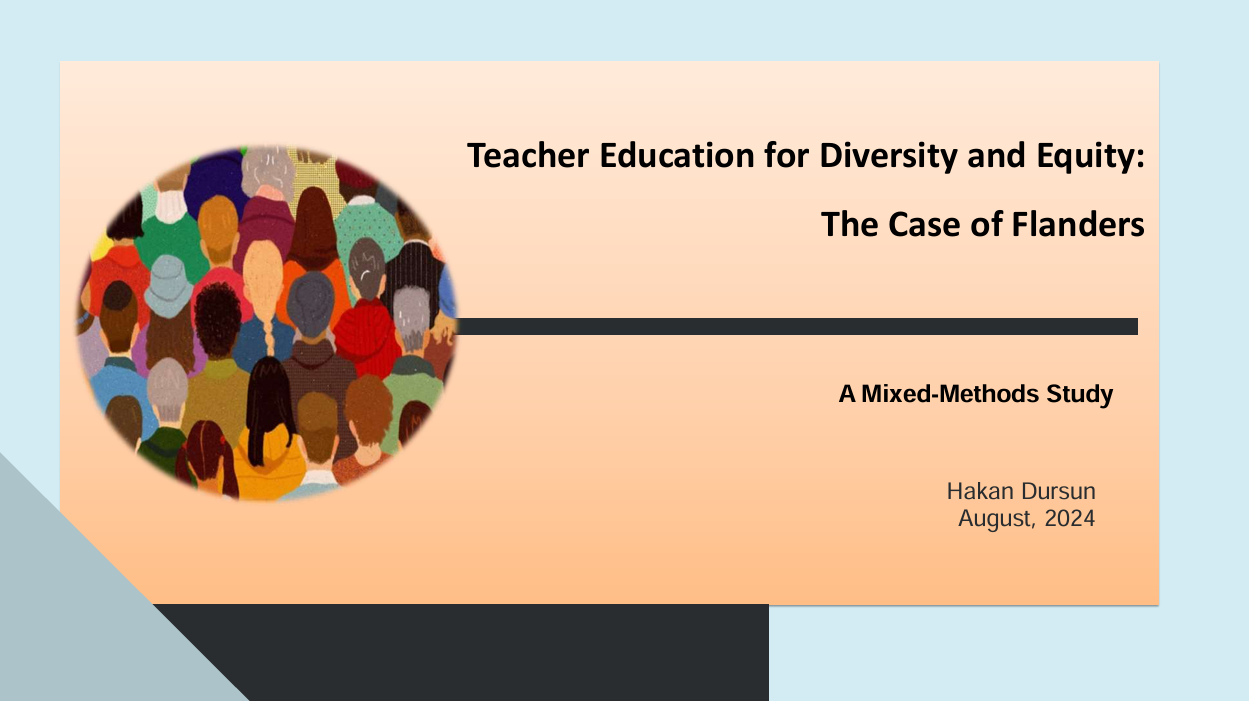 Teacher Education for Diversity and Equity:

The Case of Flanders

A Mixed-Methods Study

Hakan Dursun
August, 2024